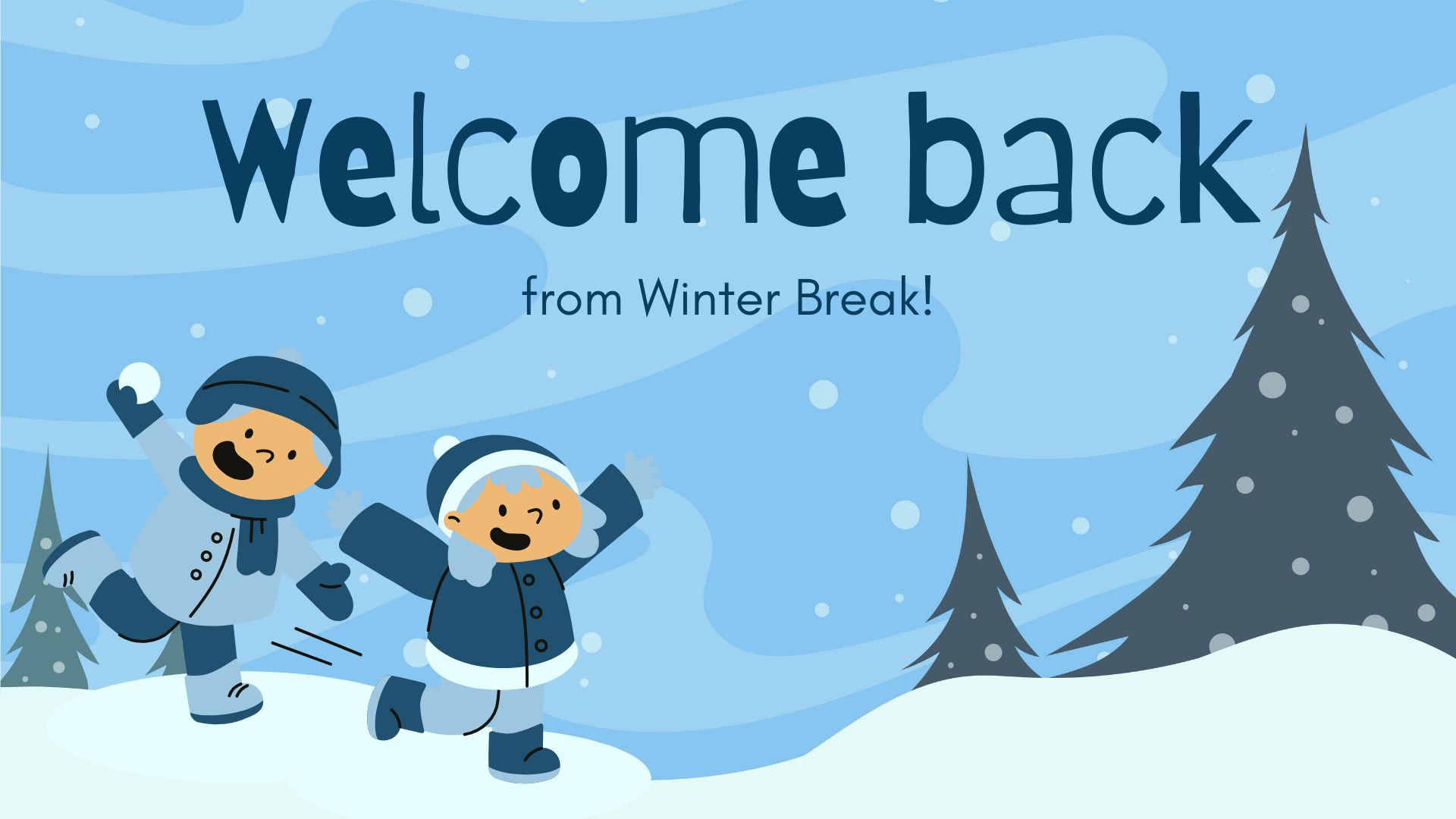 Welcome back

from Winter Break!